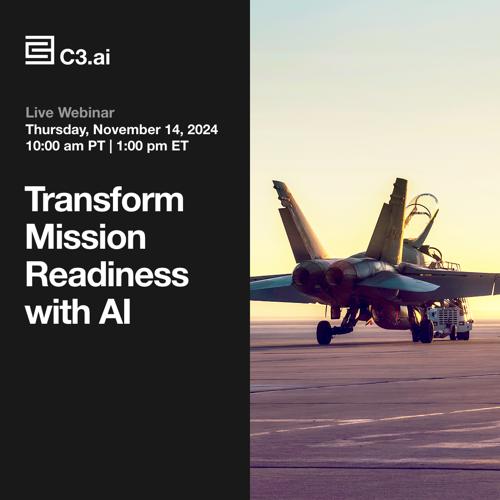 C3.ai

Live Webinar
Thursday, November 14, 2024
10:00 am PT | 1:00 pm ET

Transform Mission Readiness with AI